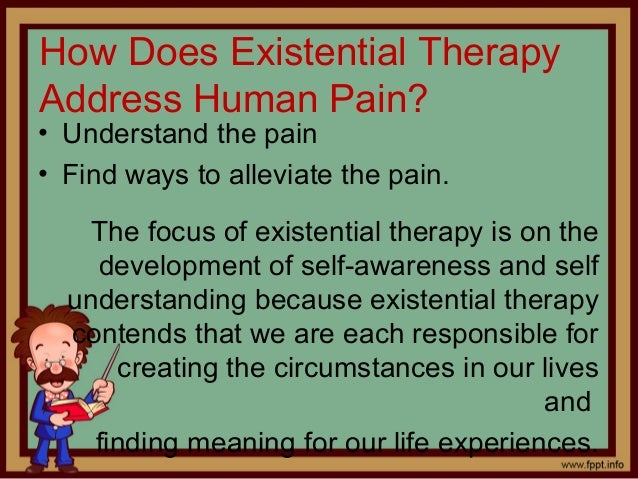 How Does Existential Therapy Address Human Pain?

• Understand the pain

• Find ways to alleviate the pain.

The focus of existential therapy is on the development of self-awareness and self understanding because existential therapy contends that we are each responsible for creating the circumstances in our lives and

finding meaning for our life experiences.

www.fppt.info